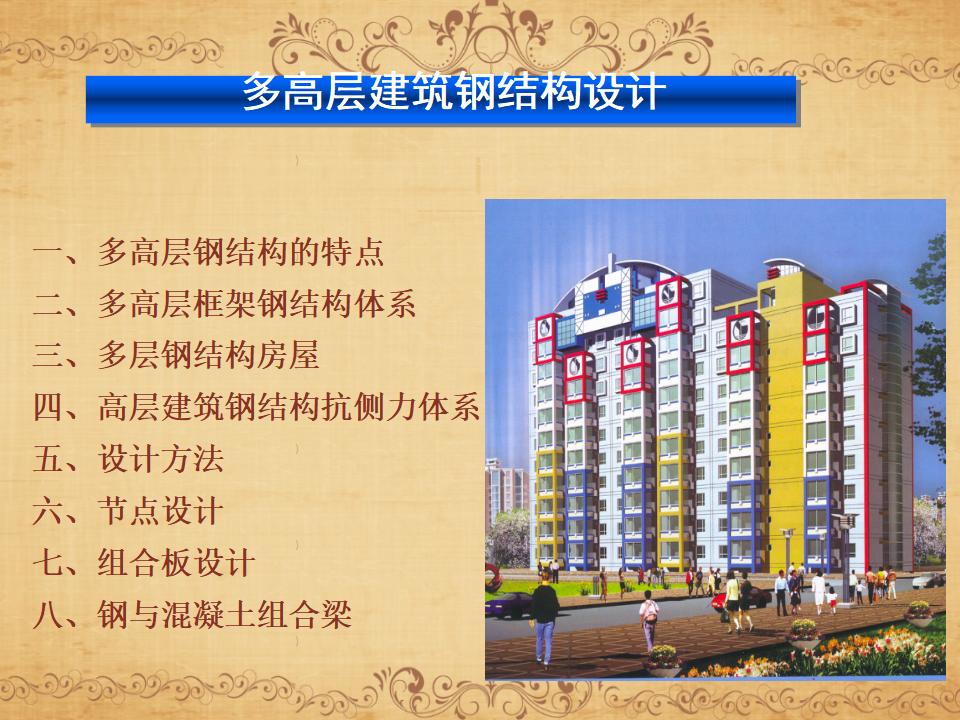 多高层建筑钢结构设计

一、多高层钢结构的特点
二、多高层框架钢结构体系
三、多层钢结构房屋
四、高层建筑钢结构抗侧力体系
五、设计方法
六、节点设计
七、组合板设计
八、钢与混凝土组合梁